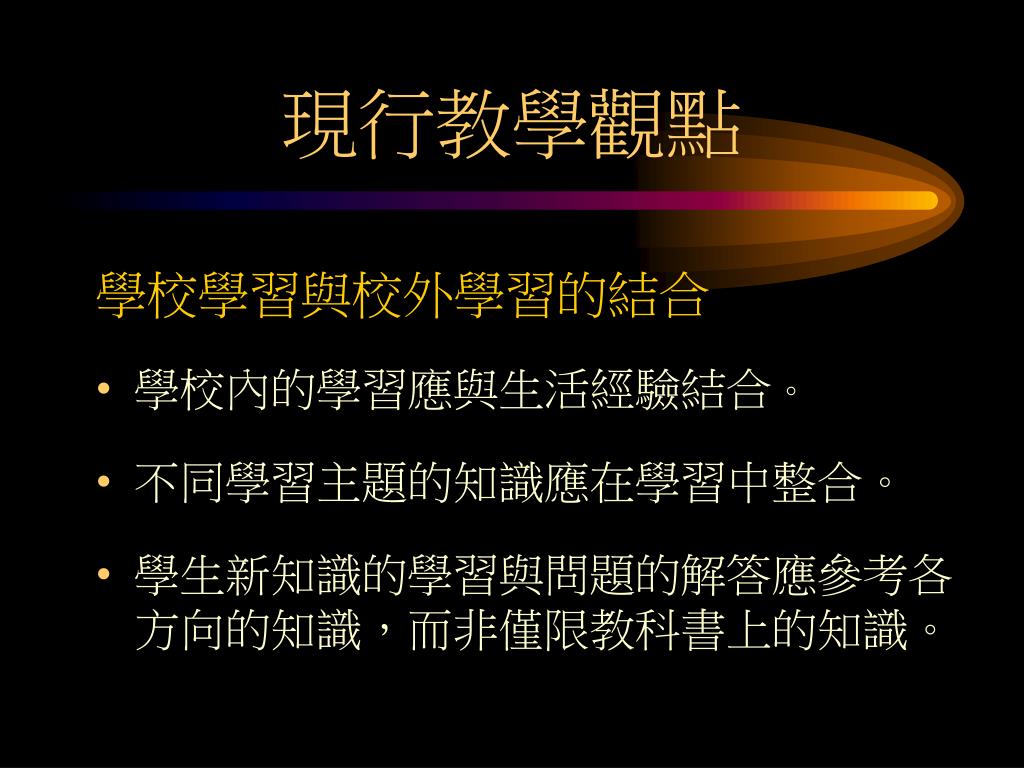 現行教學觀點

學校學習與校外學習的結合

• 學校內的學習應與生活經驗結合。

• 不同學習主題的知識應在學習中整合。

• 學生新知識的學習與問題的解答應參考各方向的知識，而非僅限教科書上的知識。